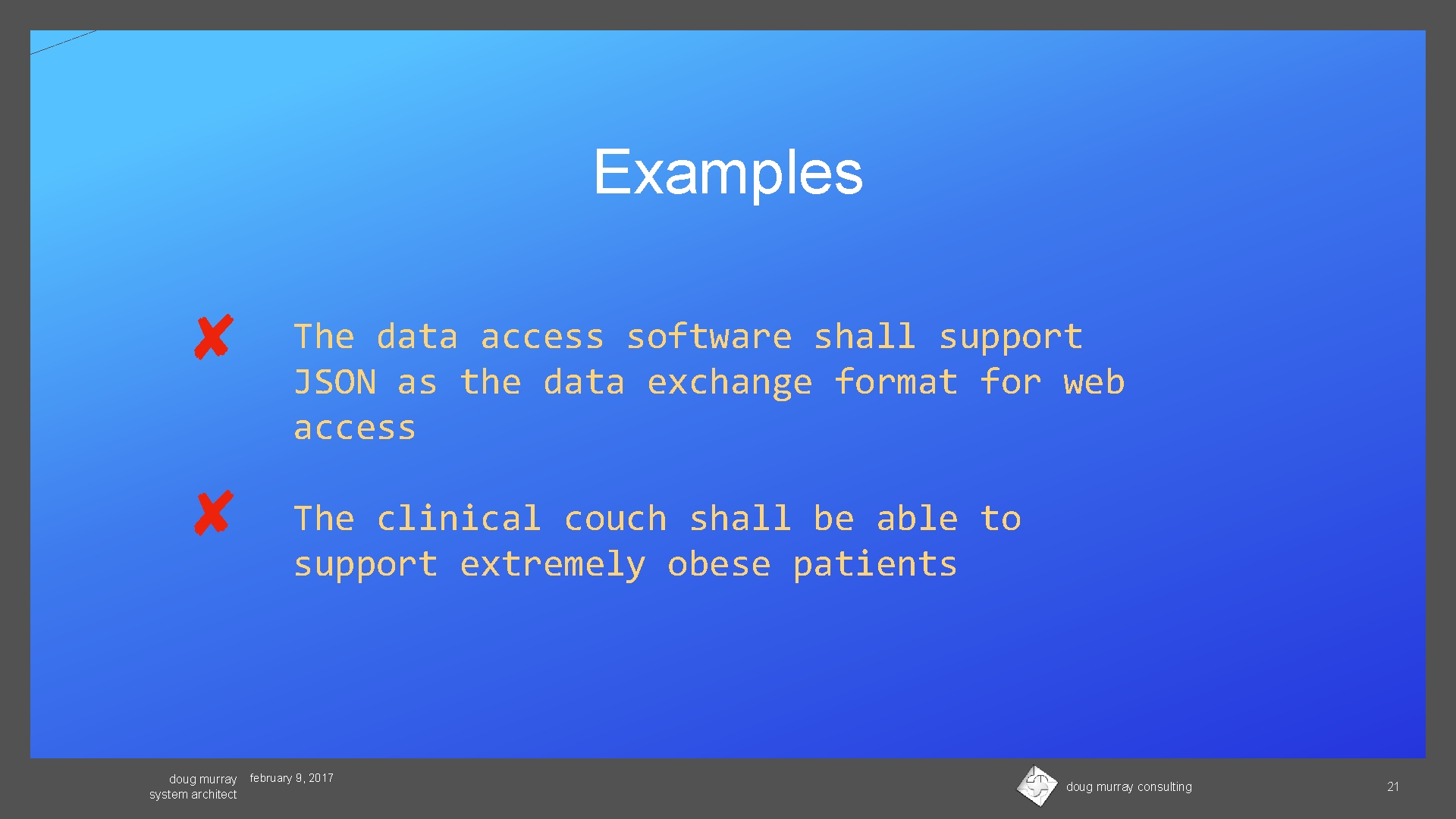 Examples

✘ The data access software shall support JSON as the data exchange format for web access

✘ The clinical couch shall be able to support extremely obese patients

doug murray
system architect

february 9, 2017

doug murray consulting

21